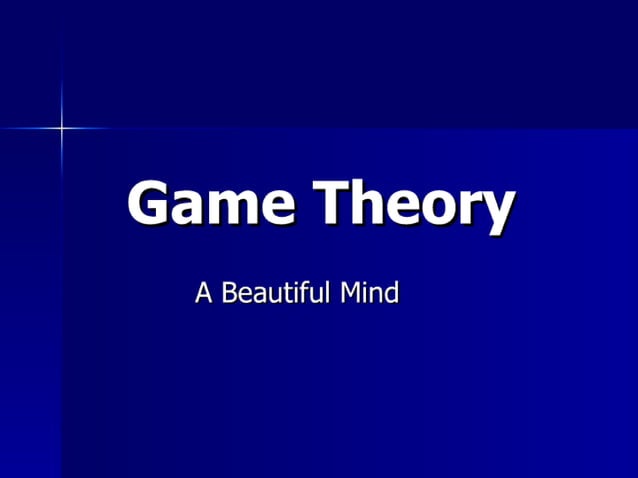 Game Theory

A Beautiful Mind